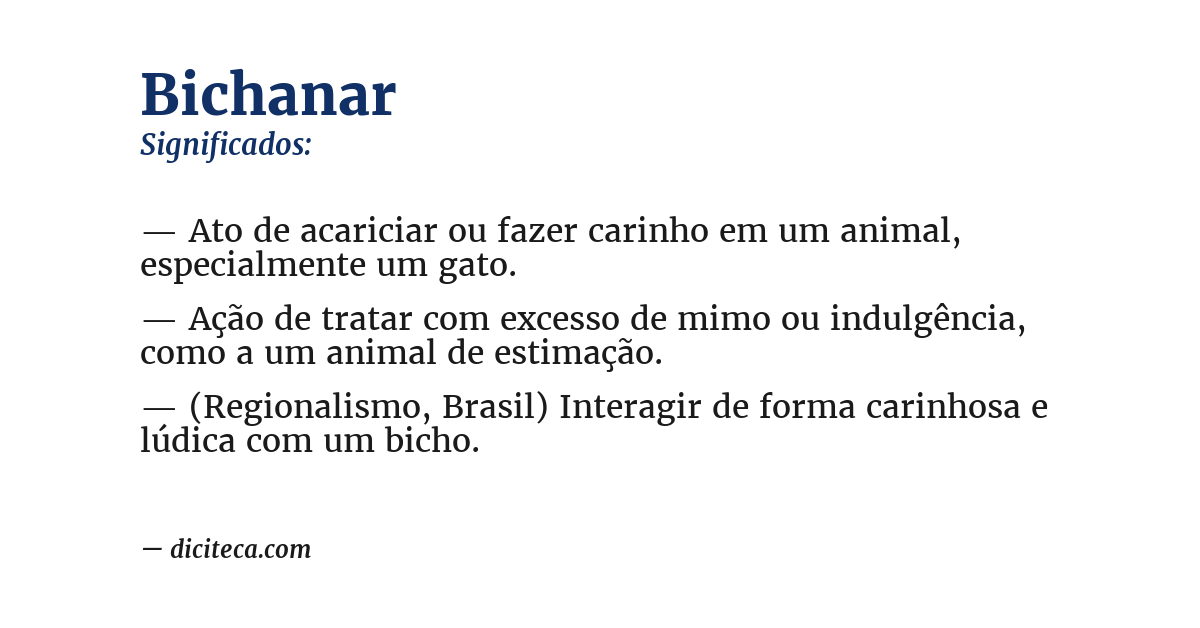 Bichanar
Significados:

— Ato de acariciar ou fazer carinho em um animal, especialmente um gato.

— Ação de tratar com excesso de mimo ou indulgência, como a um animal de estimação.

— (Regionalismo, Brasil) Interagir de forma carinhosa e lúdica com um bicho.

— diciteca.com